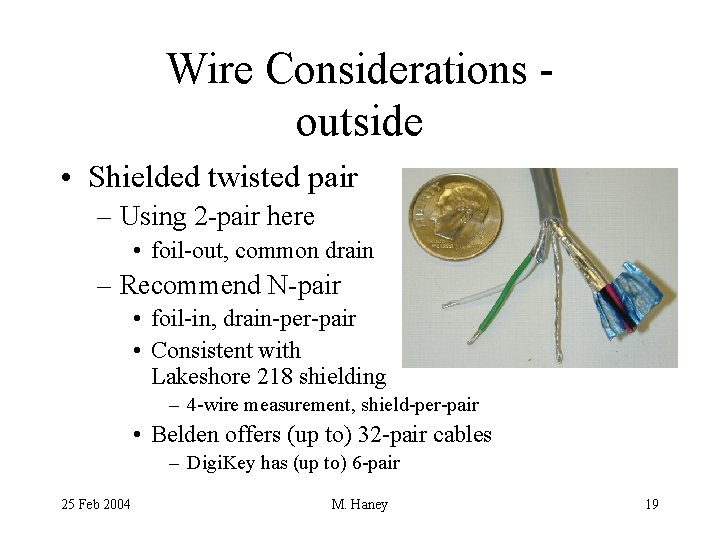 Wire Considerations - outside

• Shielded twisted pair
– Using 2-pair here
• foil-out, common drain
– Recommend N-pair
• foil-in, drain-per-pair
• Consistent with Lakeshore 218 shielding
– 4-wire measurement, shield-per-pair
• Belden offers (up to) 32-pair cables
– DigiKey has (up to) 6-pair

25 Feb 2004

M. Haney

19